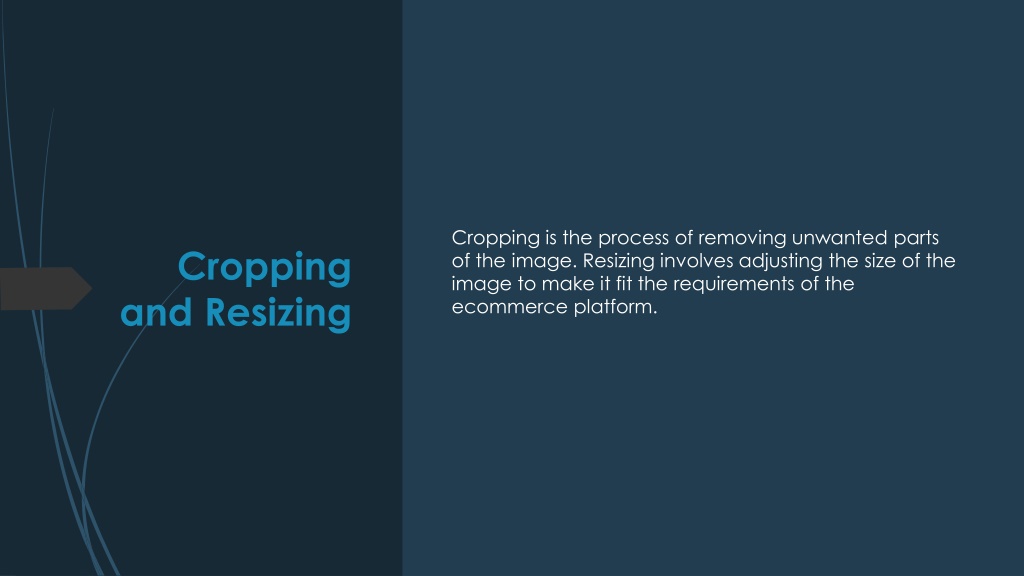 Cropping and Resizing

Cropping is the process of removing unwanted parts of the image. Resizing involves adjusting the size of the image to make it fit the requirements of the ecommerce platform.